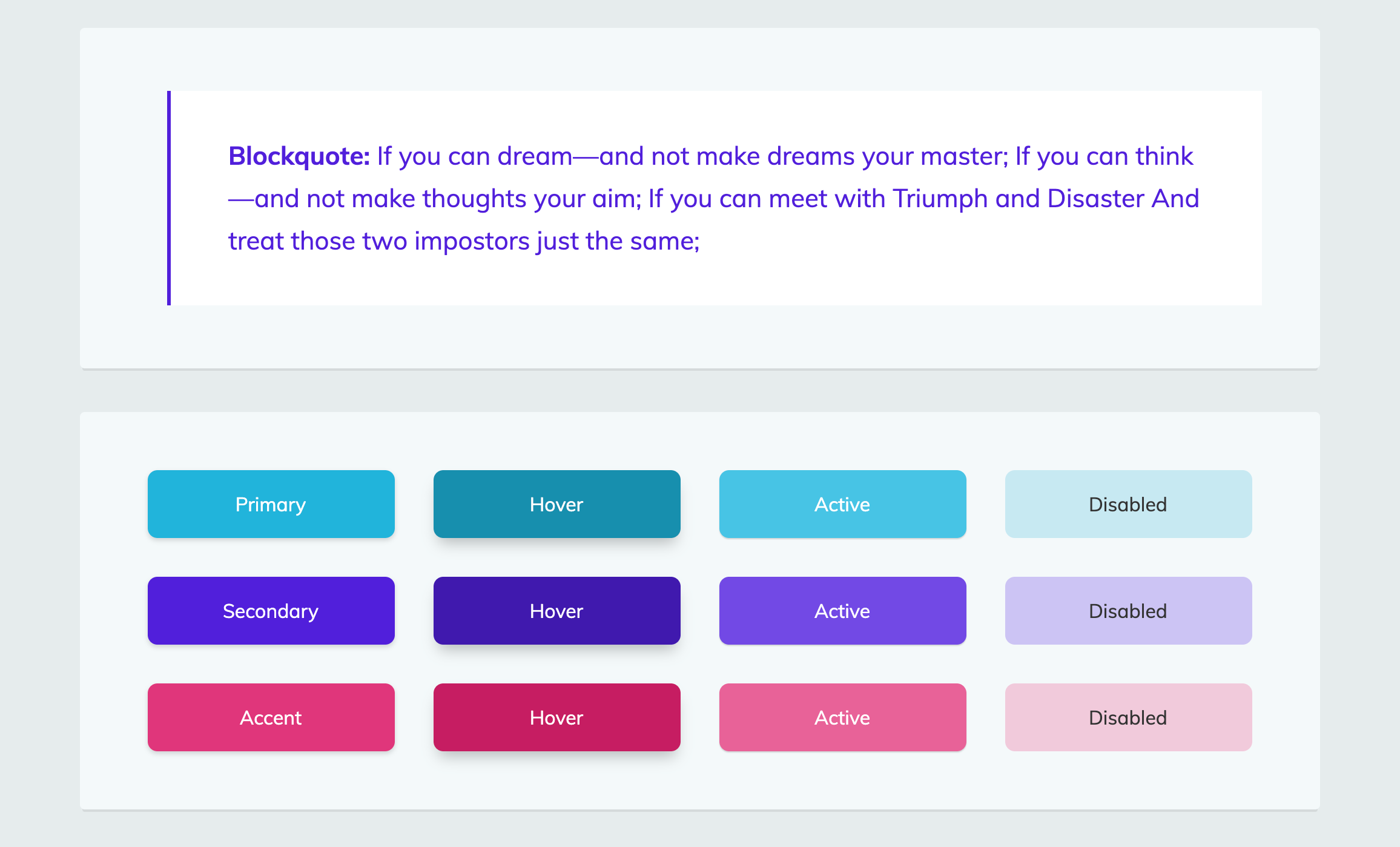 **Blockquote:** If you can dream—and not make dreams your master; If you can think—and not make thoughts your aim; If you can meet with Triumph and Disaster And treat those two impostors just the same;

Primary Hover Active Disabled

Secondary Hover Active Disabled

Accent Hover Active Disabled